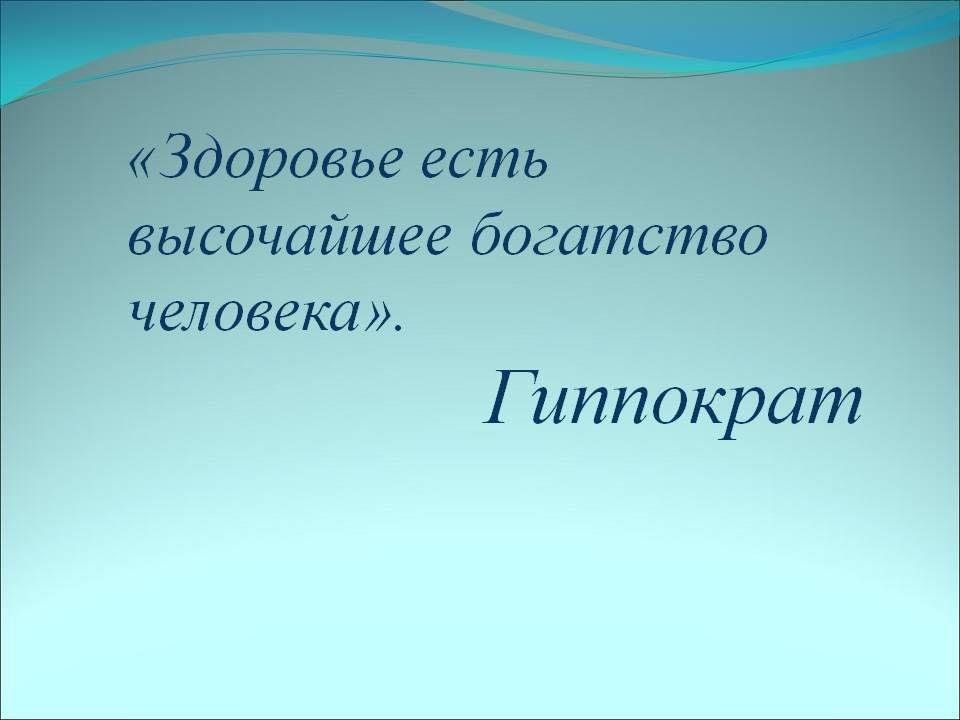 «Здоровье есть высочайшее богатство человека».

Гиппократ